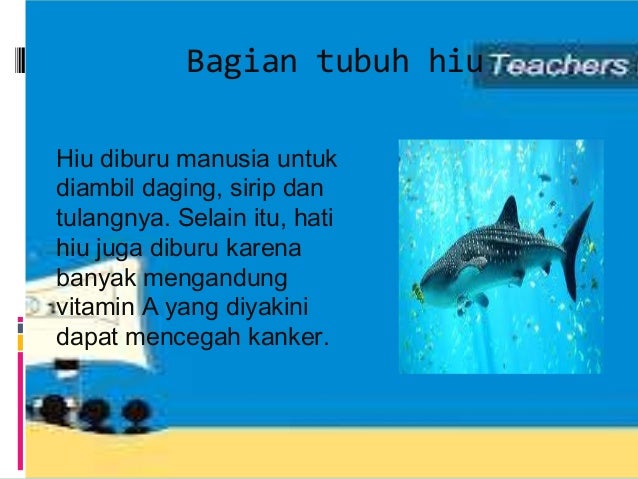 Bagian tubuh hiu

Teachers

Hiu diburu manusia untuk diambil daging, sirip dan tulangnya. Selain itu, hati hiu juga diburu karena banyak mengandung vitamin A yang diyakini dapat mencegah kanker.